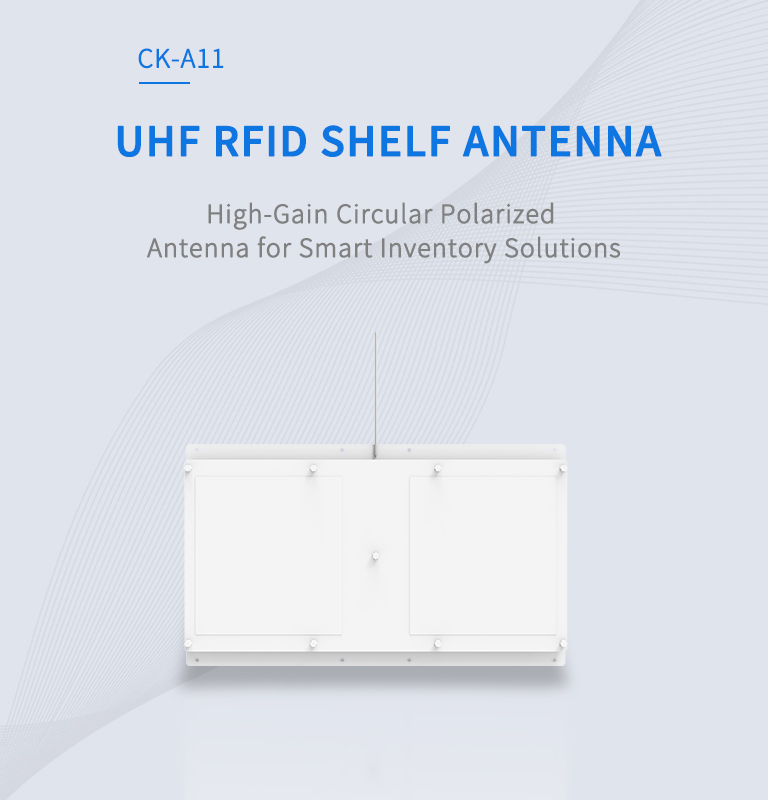 CK-A11

UHF RFID SHELF ANTENNA

High-Gain Circular Polarized Antenna for Smart Inventory Solutions